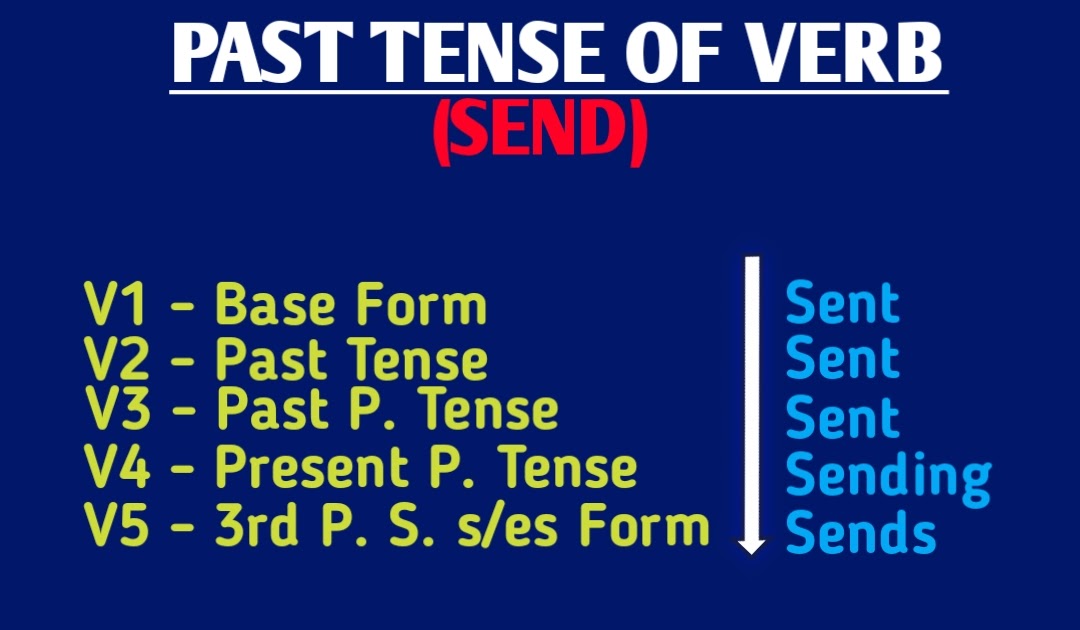 PAST TENSE OF VERB
(SEND)

V1 - Base Form
V2 - Past Tense
V3 - Past P. Tense
V4 - Present P. Tense
V5 - 3rd P. S. s/es Form

Sent
Sent
Sent
Sending
Sends